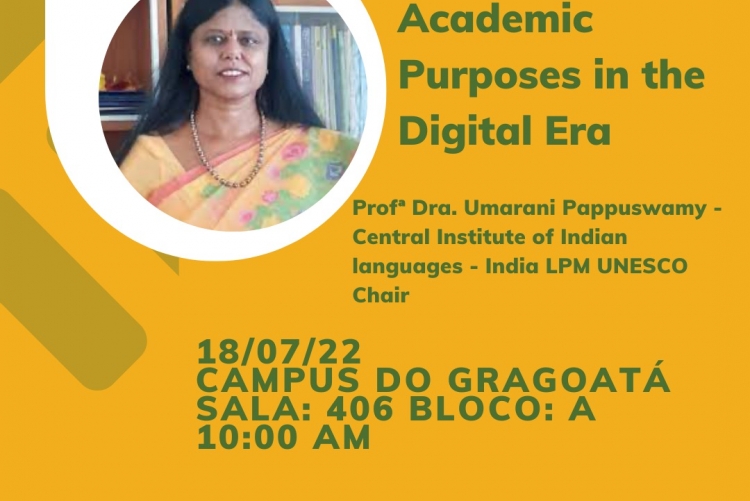 Academic Purposes in the Digital Era

Profª Dra. Umarani Pappuswamy - Central Institute of Indian languages - India LPM UNESCO Chair

18/07/22
CAMPUS DO GRAGOATÁ
SALA: 406 BLOCO: A
10:00 AM